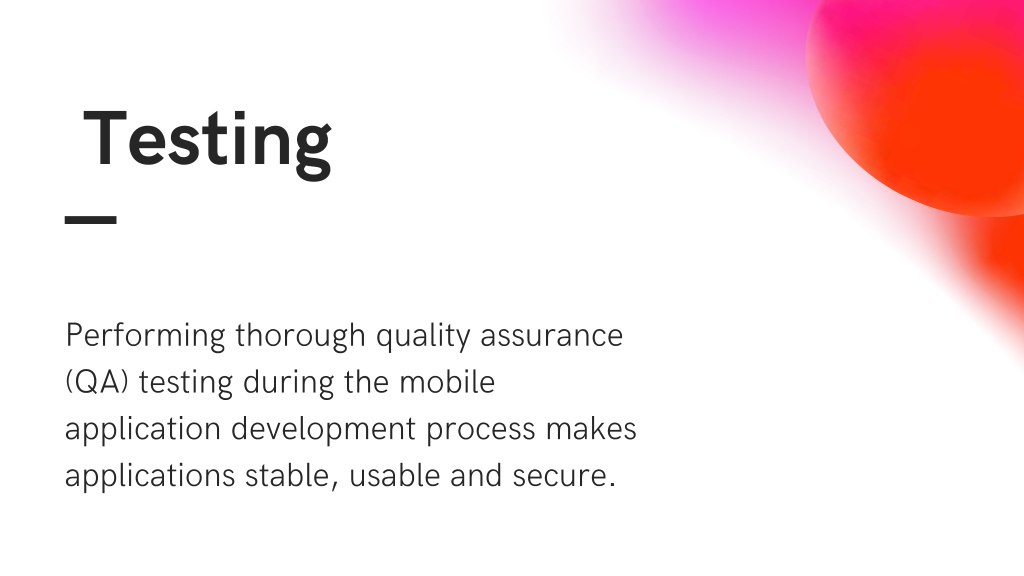 Testing

Performing thorough quality assurance (QA) testing during the mobile application development process makes applications stable, usable and secure.